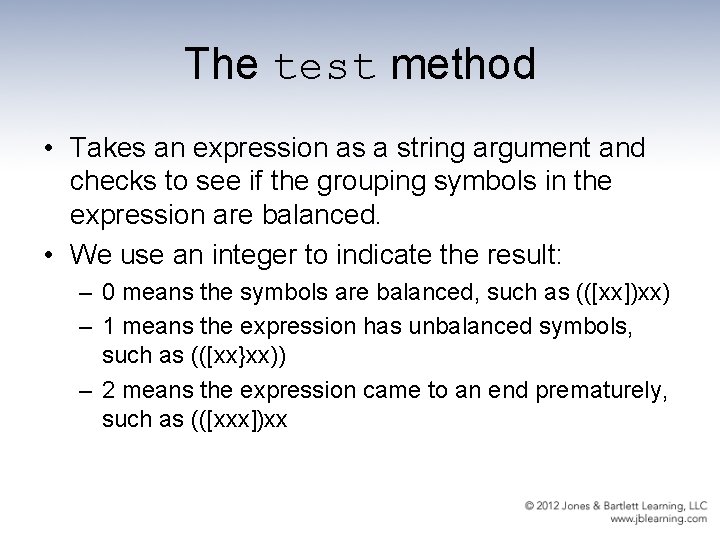 The test method

• Takes an expression as a string argument and checks to see if the grouping symbols in the expression are balanced.

• We use an integer to indicate the result:

– 0 means the symbols are balanced, such as (([xx])xx)

– 1 means the expression has unbalanced symbols, such as (([xx}xx))

– 2 means the expression came to an end prematurely, such as (([xxx])xx

© 2012 Jones & Bartlett Learning, LLC
www.jblearning.com